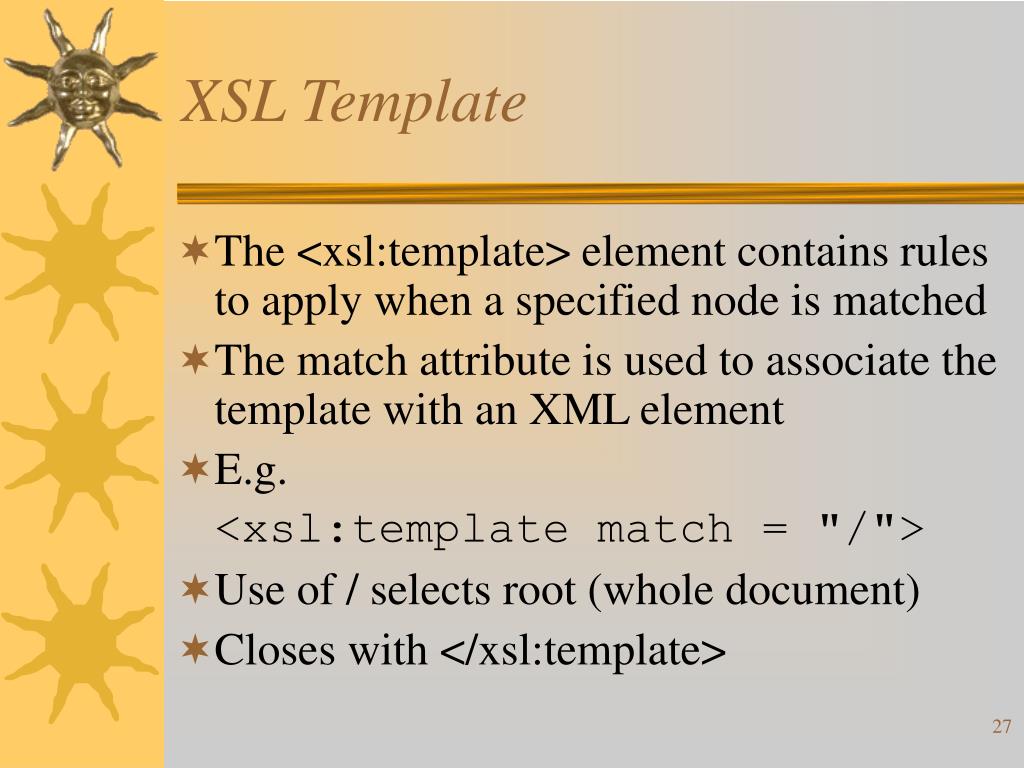 XSL Template

The <xsl:template> element contains rules to apply when a specified node is matched

The match attribute is used to associate the template with an XML element

E.g.

<xsl:template match = "/">

Use of / selects root (whole document)

Closes with </xsl:template>

27